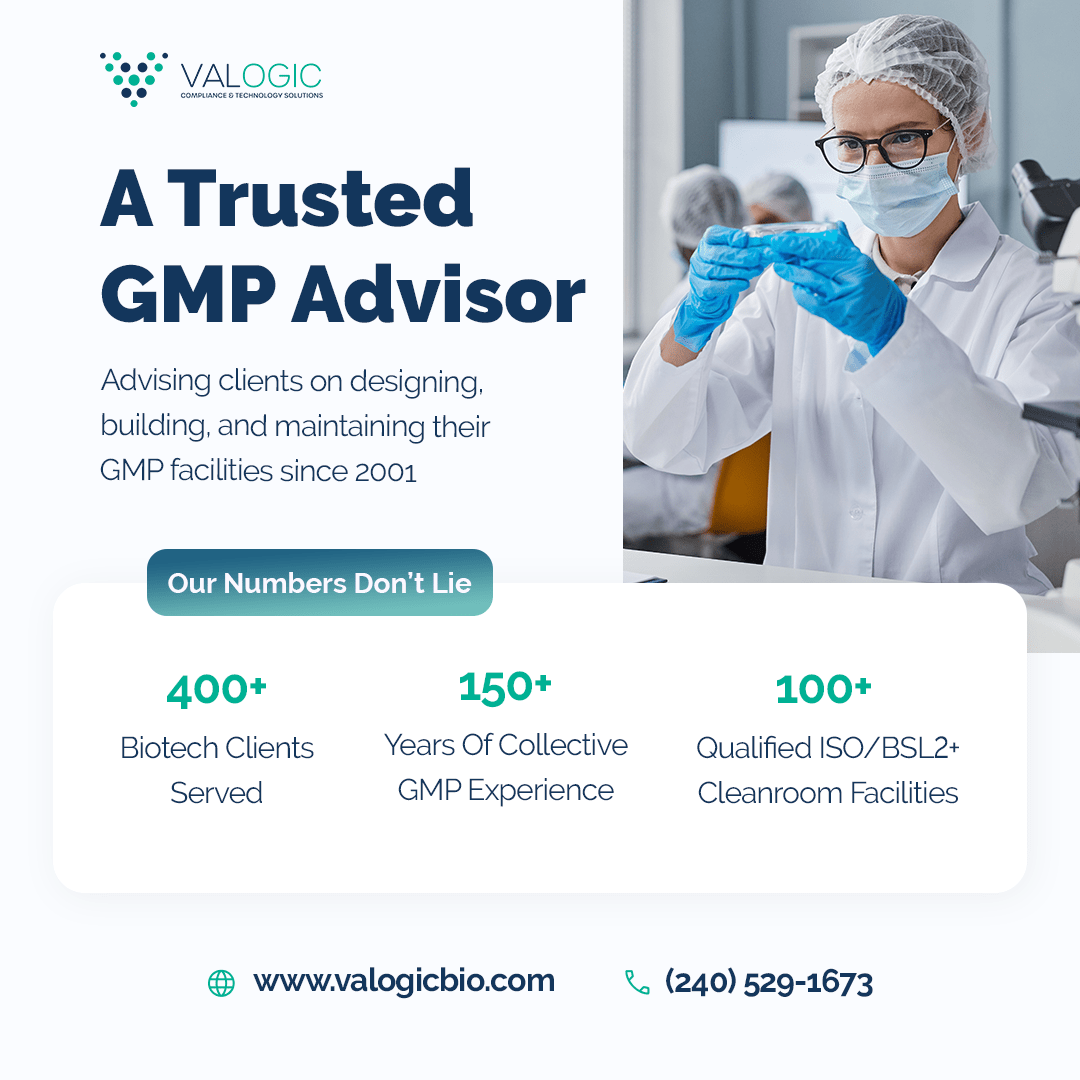 VALOGIC
COMPLIANCE & TECHNOLOGY SOLUTIONS

A Trusted GMP Advisor

Advising clients on designing, building, and maintaining their GMP facilities since 2001

Our Numbers Don't Lie

400+
Biotech Clients Served

150+
Years Of Collective GMP Experience

100+
Qualified ISO/BSL2+ Cleanroom Facilities

www.valogicbio.com

(240) 529-1673